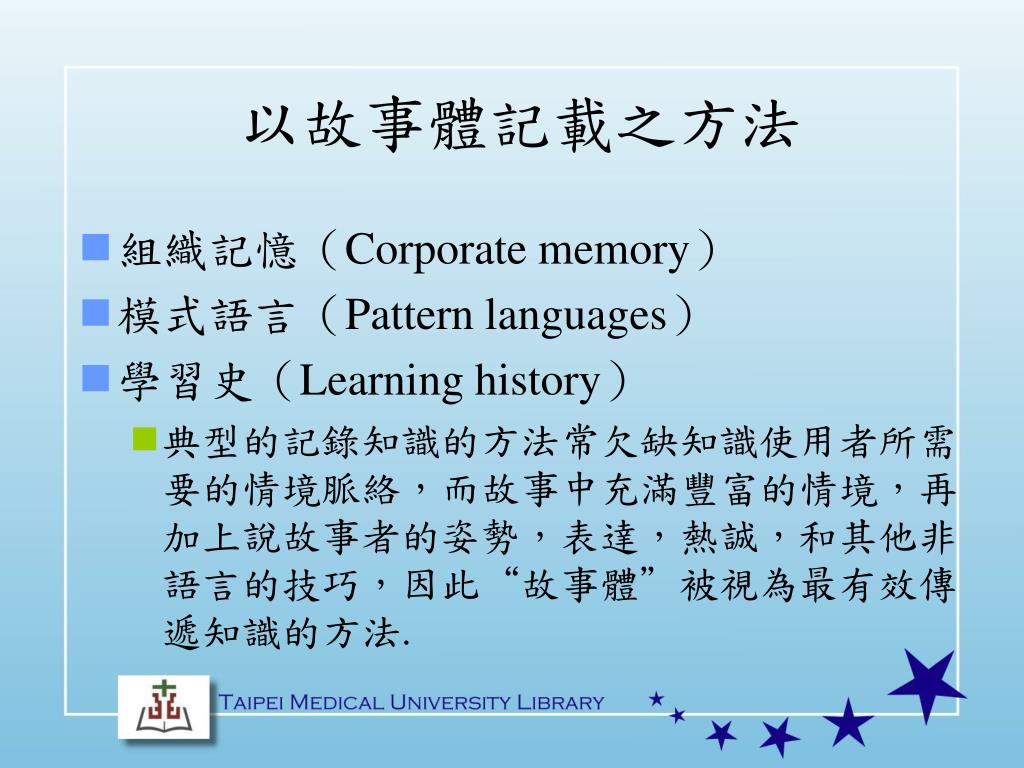 以故事體記載之方法

組織記憶（Corporate memory）

模式語言（Pattern languages）

學習史（Learning history）

典型的記錄知識的方法常欠缺知識使用者所需要的情境脈絡，而故事中充滿豐富的情境，再加上說故事者的姿勢，表達，熱誠，和其他非語言的技巧，因此“故事體”被視為最有效傳遞知識的方法.

Taipei Medical University Library